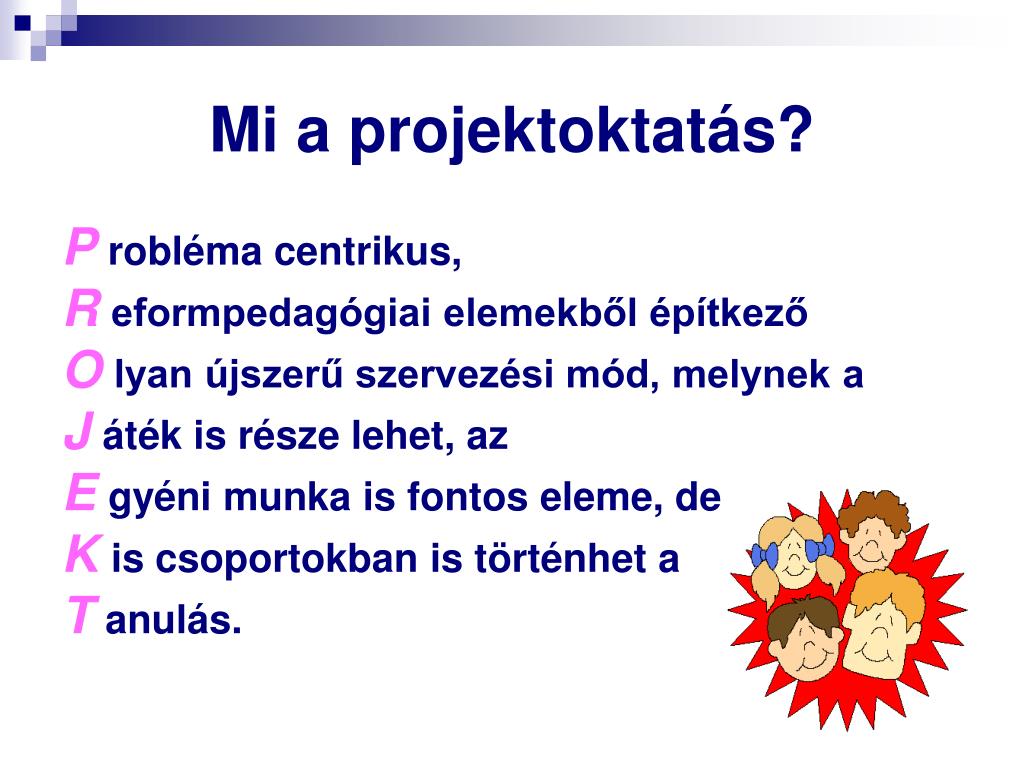 Mi a projektoktatás?

P robléma centrikus,
R eformpedagógiai elemekből építkező
O lyan újszerű szervezési mód, melynek a
J áték is része lehet, az
E gyéni munka is fontos eleme, de
K is csoportokban is történhet a
T anulás.